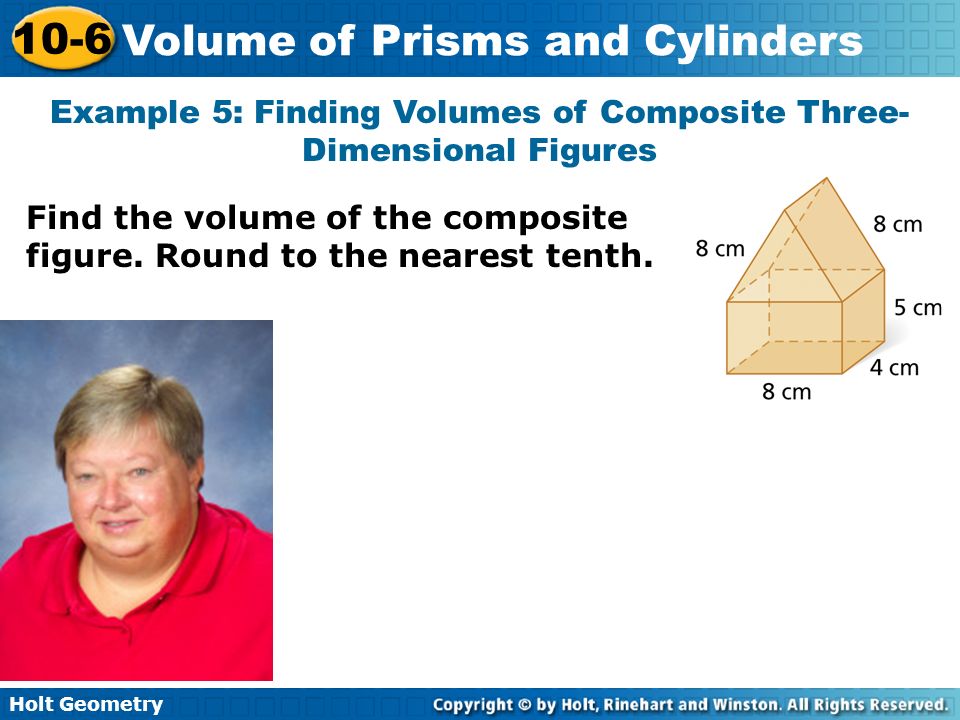 10-6 Volume of Prisms and Cylinders

Example 5: Finding Volumes of Composite Three-Dimensional Figures

Find the volume of the composite figure. Round to the nearest tenth.

8 cm
8 cm
5 cm
4 cm
8 cm

Holt Geometry

Copyright © by Holt, Rinehart and Winston. All Rights Reserved.